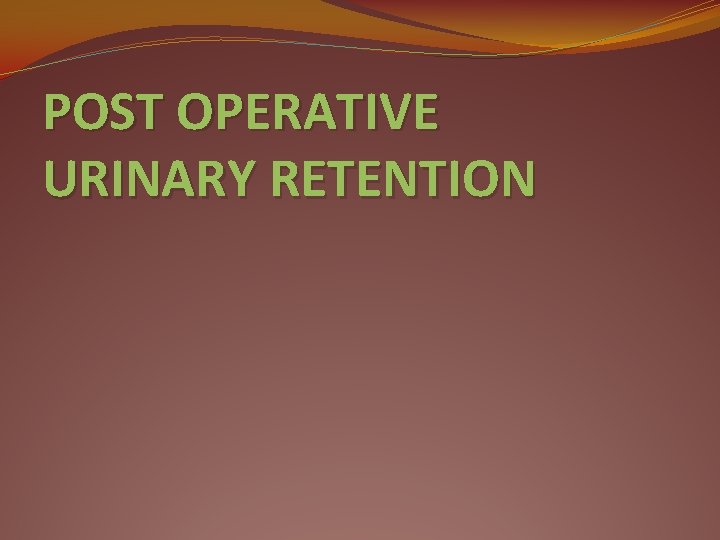 POST OPERATIVE URINARY RETENTION